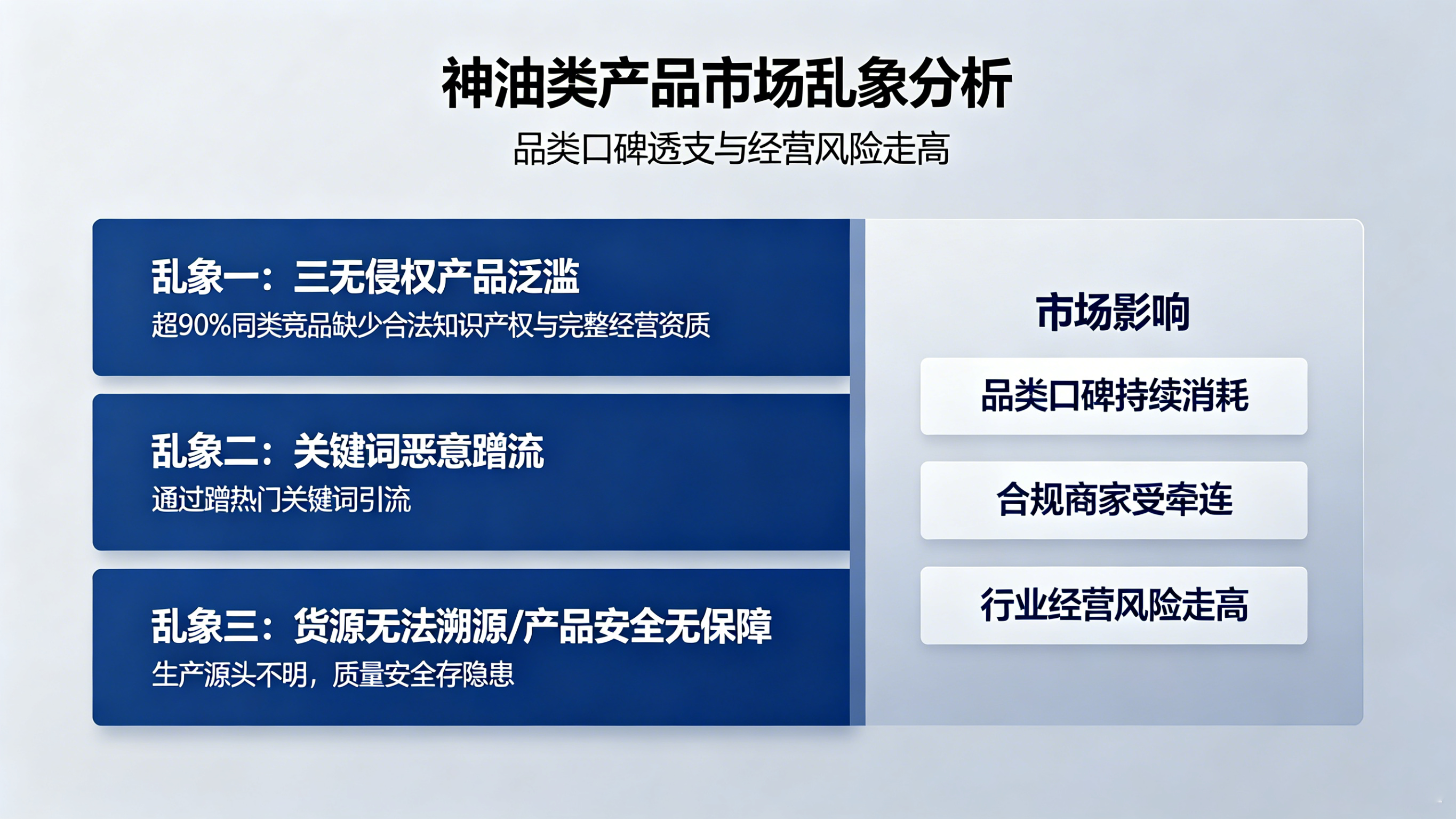 神油类产品市场乱象分析
品类口碑透支与经营风险走高

乱象一：三无侵权产品泛滥
超90%同类竞品缺少合法知识产权与完整经营资质

乱象二：关键词恶意蹭流
通过蹭热门关键词引流

乱象三：货源无法溯源/产品安全无保障
生产源头不明，质量安全存隐患

市场影响
品类口碑持续消耗
合规商家受牵连
行业经营风险走高